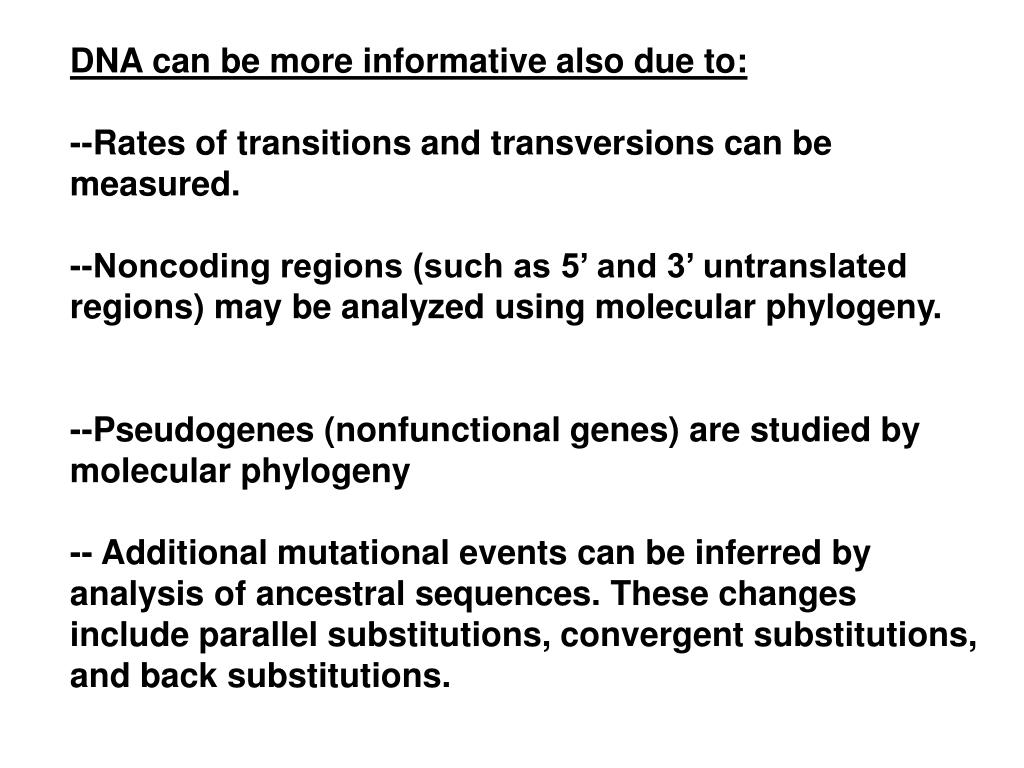 DNA can be more informative also due to:

--Rates of transitions and transversions can be measured.

--Noncoding regions (such as 5’ and 3’ untranslated regions) may be analyzed using molecular phylogeny.

--Pseudogenes (nonfunctional genes) are studied by molecular phylogeny

-- Additional mutational events can be inferred by analysis of ancestral sequences. These changes include parallel substitutions, convergent substitutions, and back substitutions.